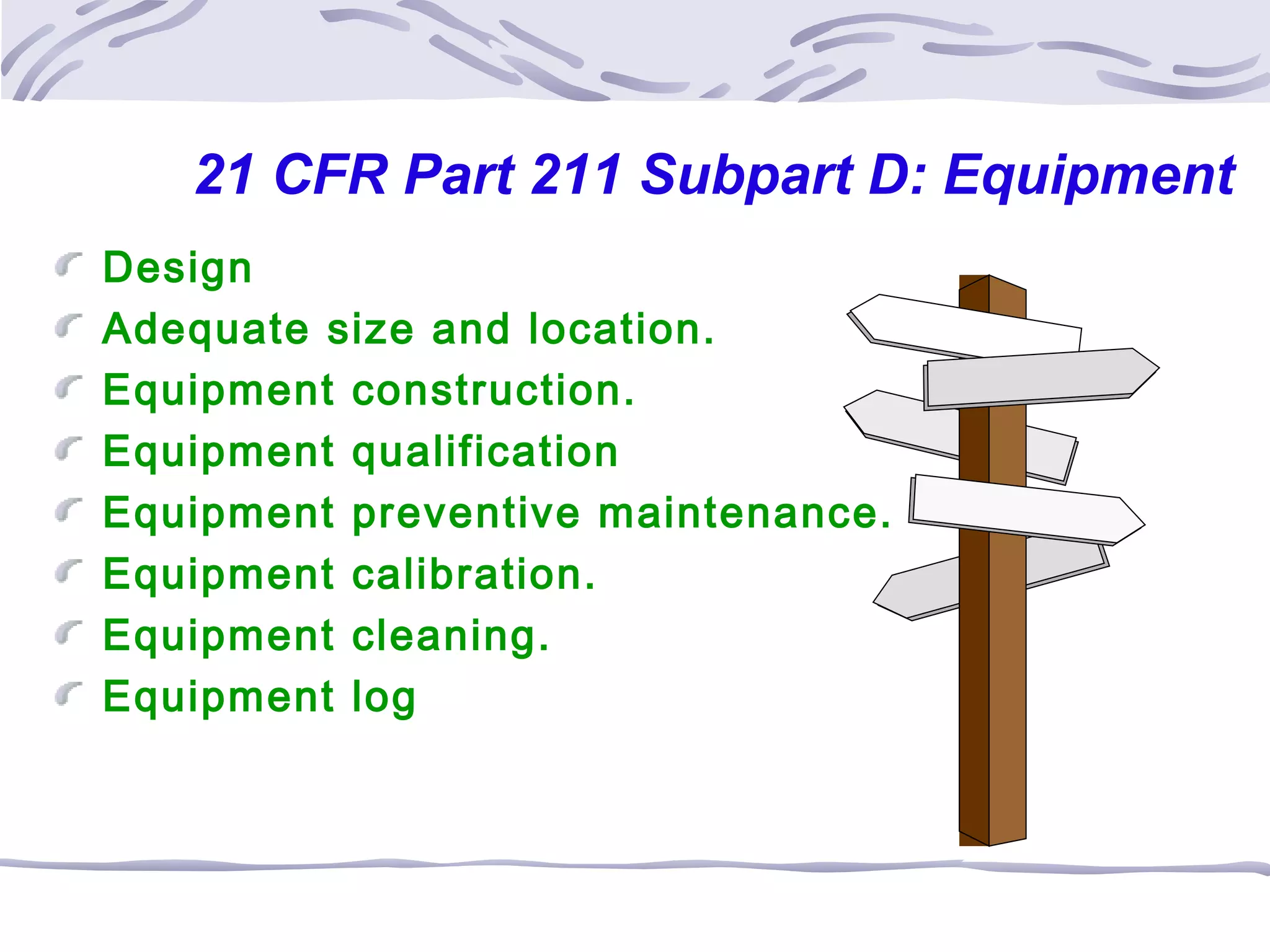 21 CFR Part 211 Subpart D: Equipment

Design
Adequate size and location.
Equipment construction.
Equipment qualification
Equipment preventive maintenance.
Equipment calibration.
Equipment cleaning.
Equipment log